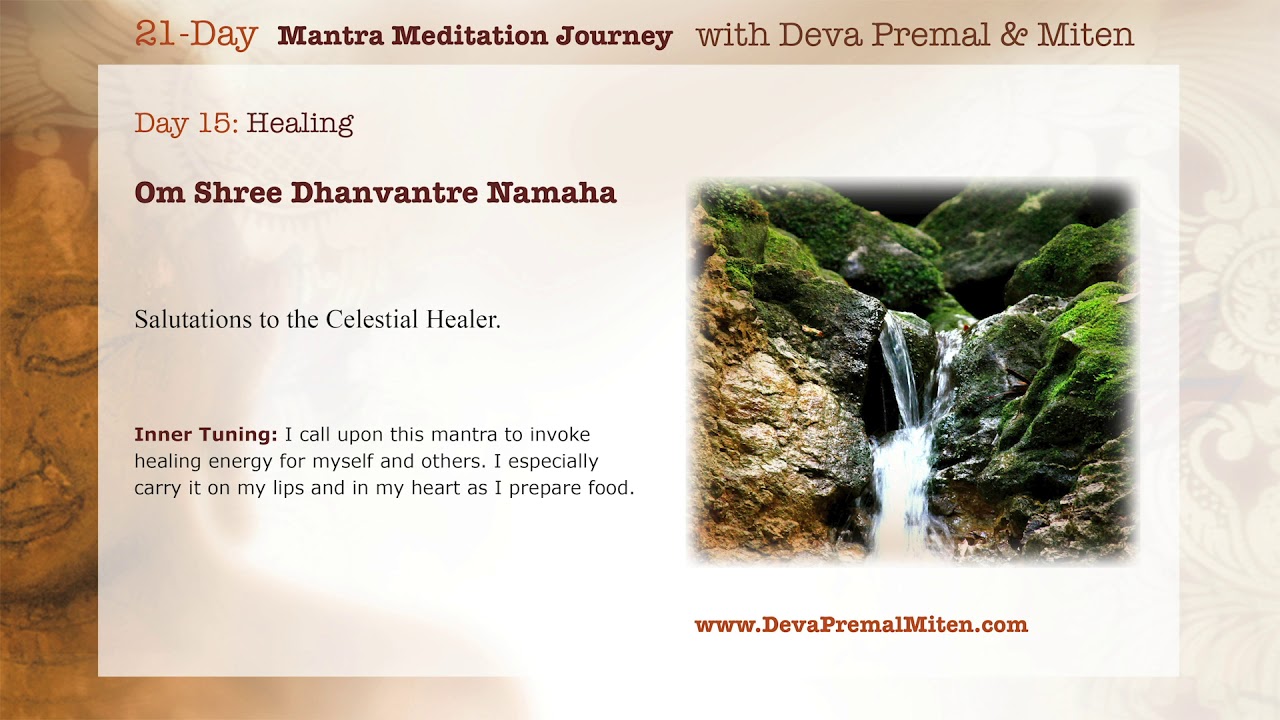 21-Day Mantra Meditation Journey with Deva Premal & Miten

Day 15: Healing

Om Shree Dhanvantre Namaha

Salutations to the Celestial Healer.

Inner Tuning: I call upon this mantra to invoke healing energy for myself and others. I especially carry it on my lips and in my heart as I prepare food.

www.DevaPremalMiten.com